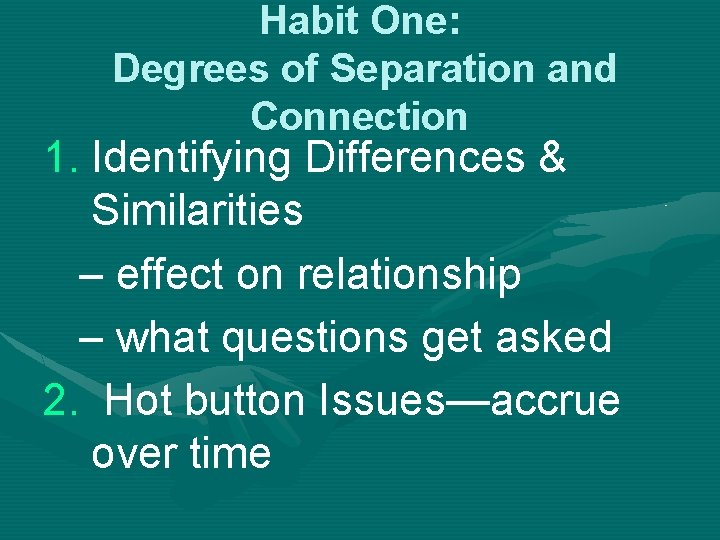 Habit One:
Degrees of Separation and Connection

1. Identifying Differences & Similarities
– effect on relationship
– what questions get asked
2. Hot button Issues—accrue over time